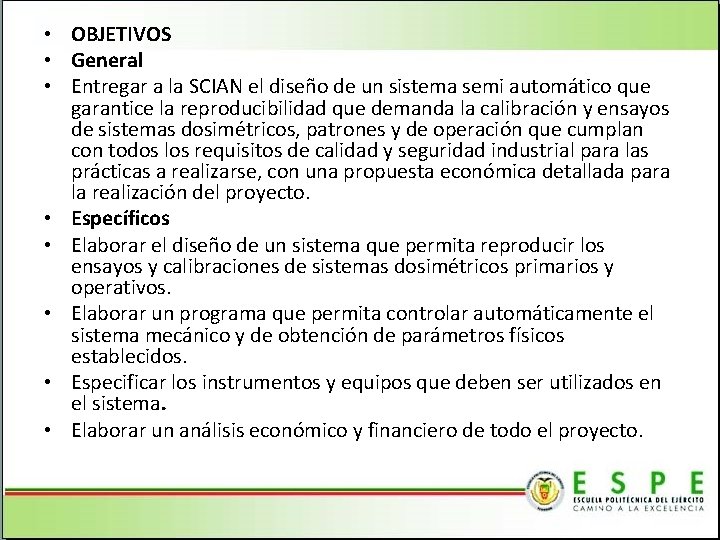 • OBJETIVOS
• General
• Entregar a la SCIAN el diseño de un sistema semi automático que garantice la reproducibilidad que demanda la calibración y ensayos de sistemas dosimétricos, patrones y de operación que cumplan con todos los requisitos de calidad y seguridad industrial para las prácticas a realizarse, con una propuesta económica detallada para la realización del proyecto.
• Específicos
• Elaborar el diseño de un sistema que permita reproducir los ensayos y calibraciones de sistemas dosimétricos primarios y operativos.
• Elaborar un programa que permita controlar automáticamente el sistema mecánico y de obtención de parámetros físicos establecidos.
• Especificar los instrumentos y equipos que deben ser utilizados en el sistema.
• Elaborar un análisis económico y financiero de todo el proyecto.

ESPE
ESCUELA POLITÉCNICA DEL EJÉRCITO
CAMINO A LA EXCELENCIA